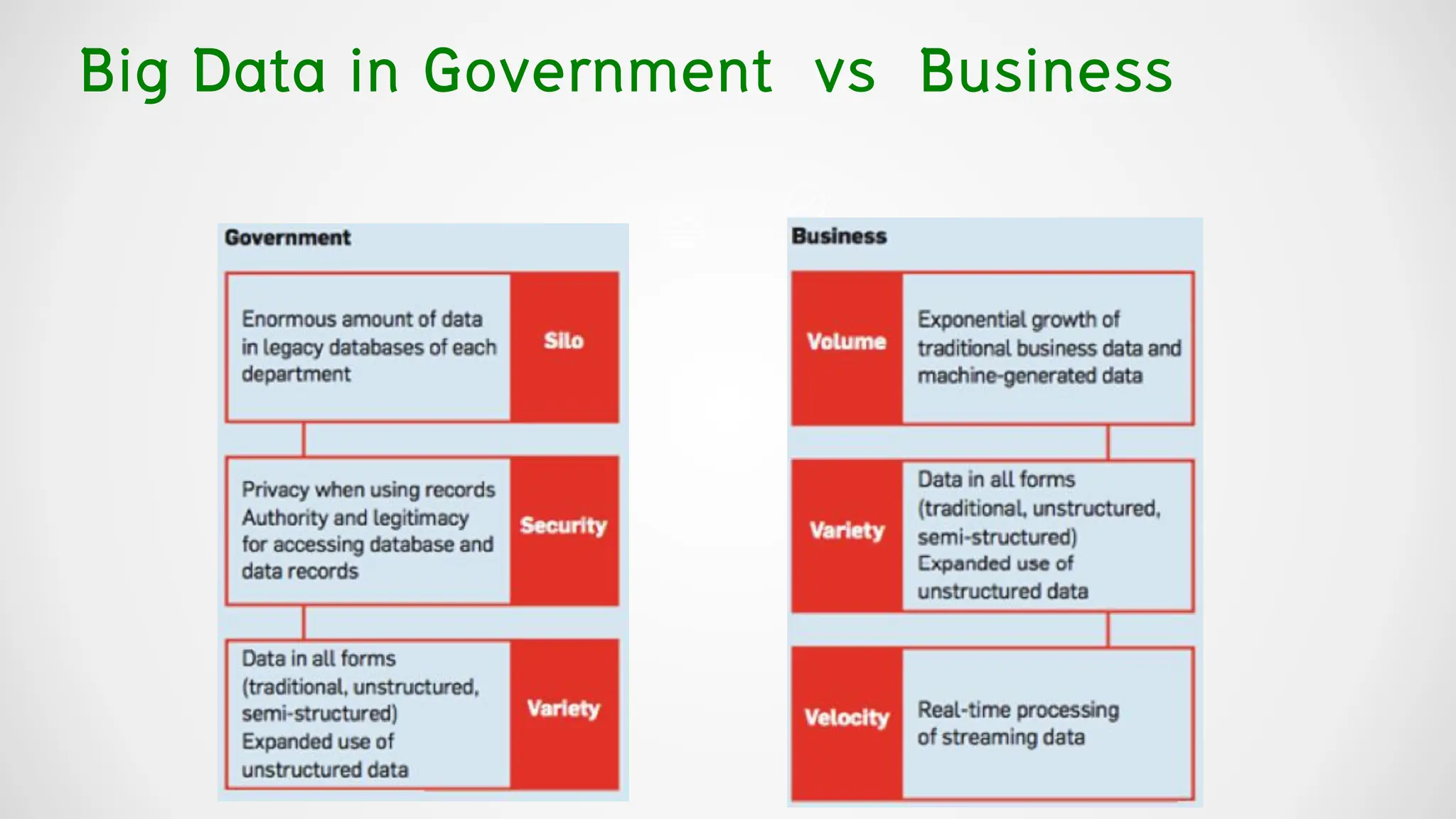 Big Data in Government vs Business

Government

Enormous amount of data in legacy databases of each department

Silo

Privacy when using records Authority and legitimacy for accessing database and data records

Security

Data in all forms (traditional, unstructured, semi-structured) Expanded use of unstructured data

Variety

Business

Volume

Exponential growth of traditional business data and machine-generated data

Variety

Data in all forms (traditional, unstructured, semi-structured) Expanded use of unstructured data

Velocity

Real-time processing of streaming data